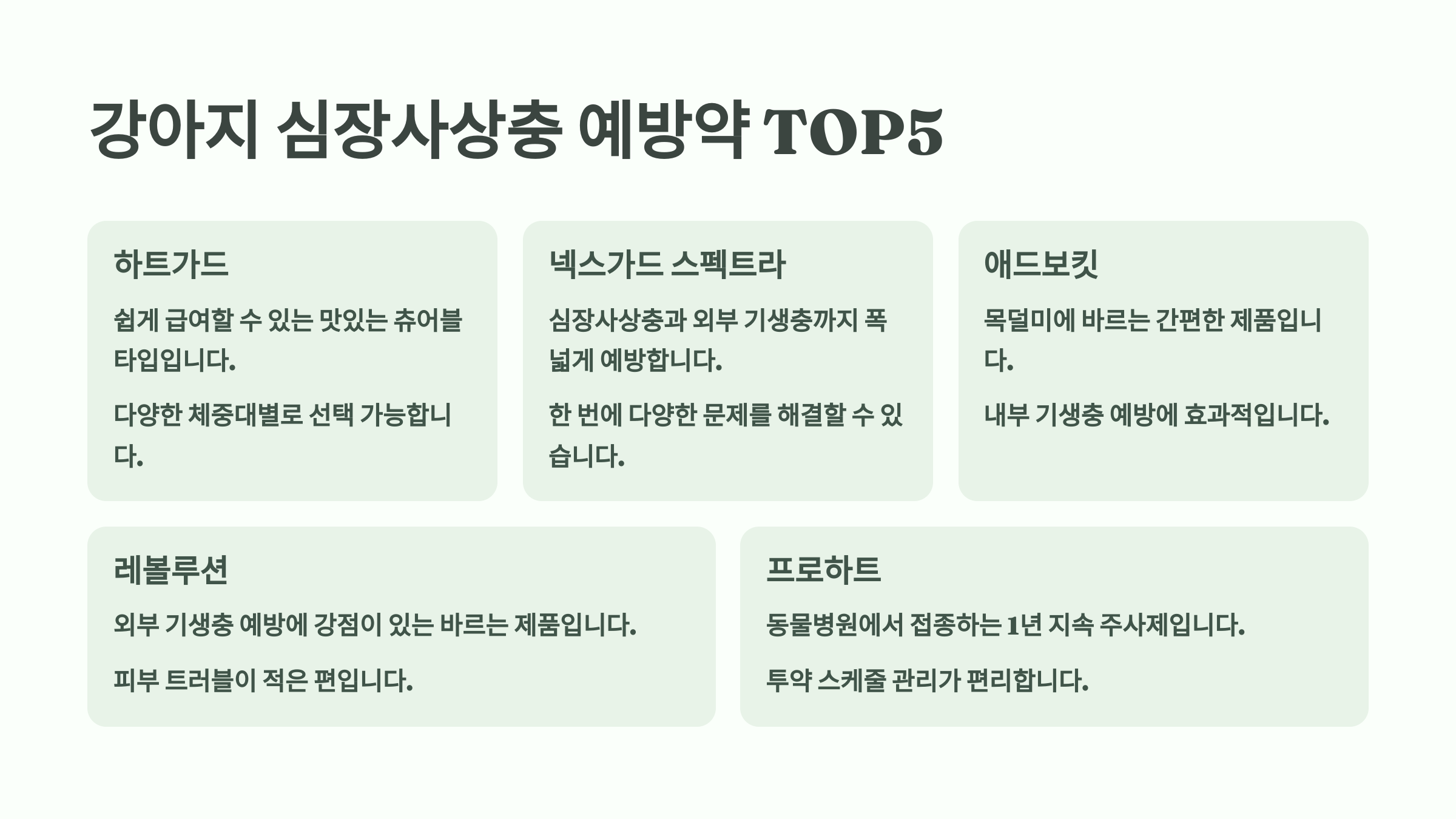 강아지 심장사상충 예방약 TOP5

하트가드

쉽게 급여할 수 있는 맛있는 츄어블 타입입니다.

다양한 체중대별로 선택 가능합니다.

넥스가드 스펙트라

심장사상충과 외부 기생충까지 폭넓게 예방합니다.

한 번에 다양한 문제를 해결할 수 있습니다.

애드보킷

목덜미에 바르는 간편한 제품입니다.

내부 기생충 예방에 효과적입니다.

레볼루션

외부 기생충 예방에 강점이 있는 바르는 제품입니다.

피부 트러블이 적은 편입니다.

프로하트

동물병원에서 접종하는 1년 지속 주사제입니다.

투약 스케줄 관리가 편리합니다.